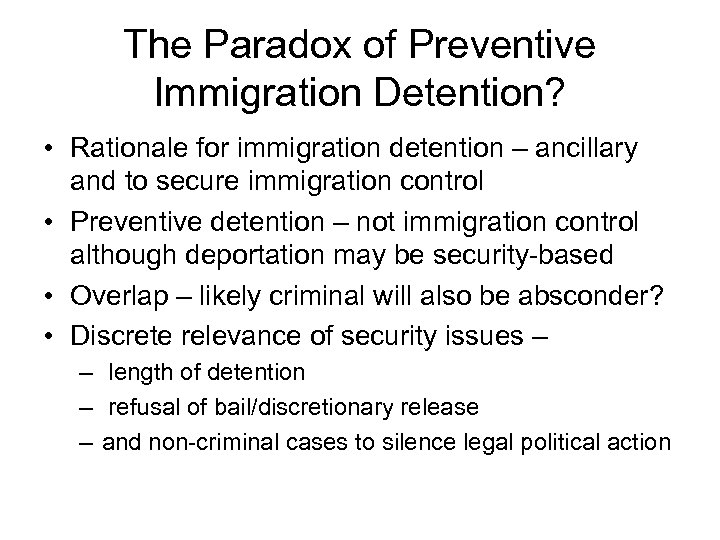 The Paradox of Preventive Immigration Detention?

• Rationale for immigration detention – ancillary and to secure immigration control
• Preventive detention – not immigration control although deportation may be security-based
• Overlap – likely criminal will also be absconder?
• Discrete relevance of security issues –
– length of detention
– refusal of bail/discretionary release
– and non-criminal cases to silence legal political action